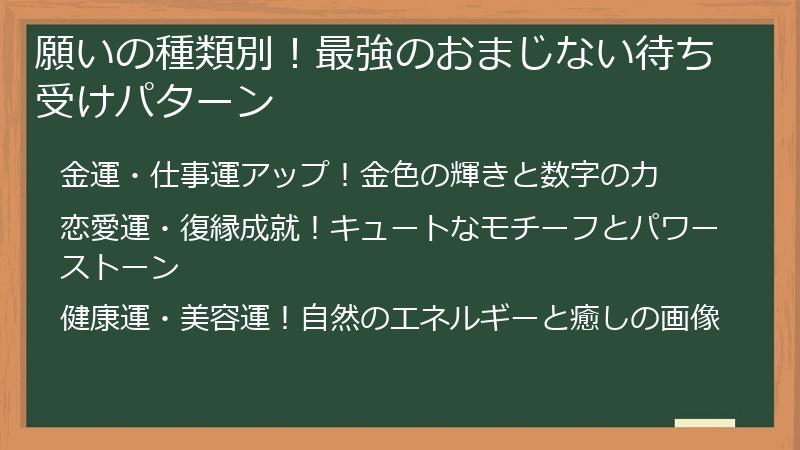 願いの種類別！最強のおまじない待ち受けパターン

金運・仕事運アップ！金色の輝きと数字の力

恋愛運・復縁成就！キュートなモチーフとパワーストーン

健康運・美容運！自然のエネルギーと癒しの画像